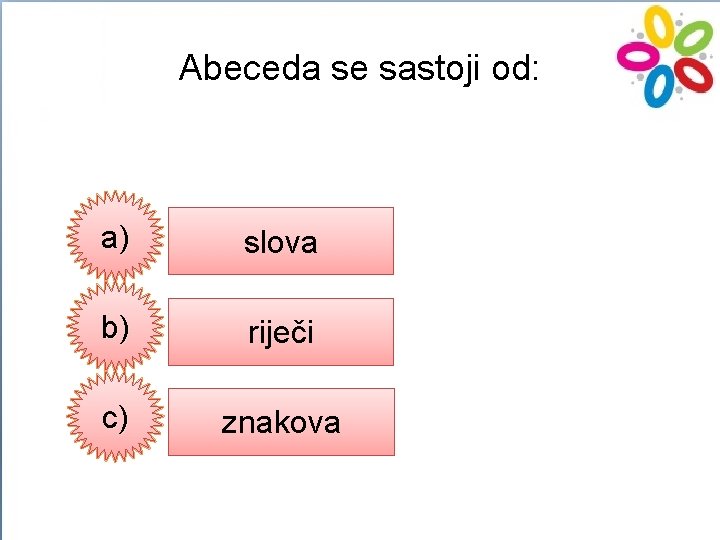 Abeceda se sastoji od:

a) slova

b) riječi

c) znakova